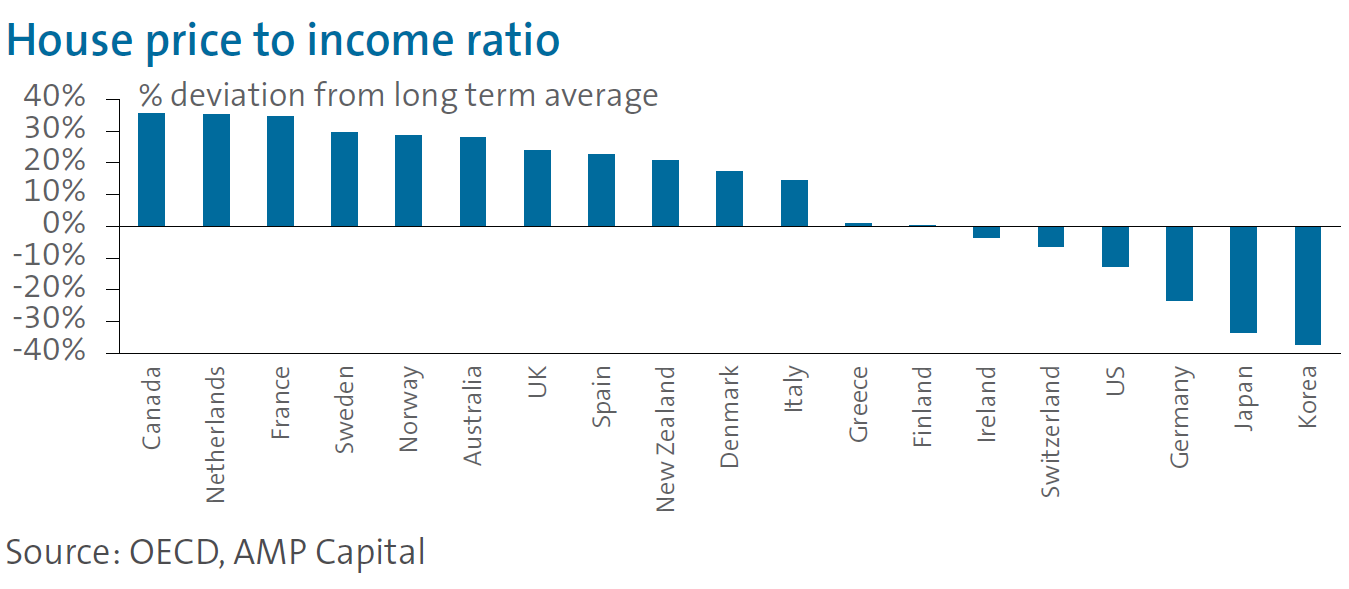 House price to income ratio

% deviation from long term average

40%
30%
20%
10%
0%
-10%
-20%
-30%
-40%

Canada
Netherlands
France
Sweden
Norway
Australia
UK
Spain
New Zealand
Denmark
Italy
Greece
Finland
Ireland
Switzerland
US
Germany
Japan
Korea

Source: OECD, AMP Capital